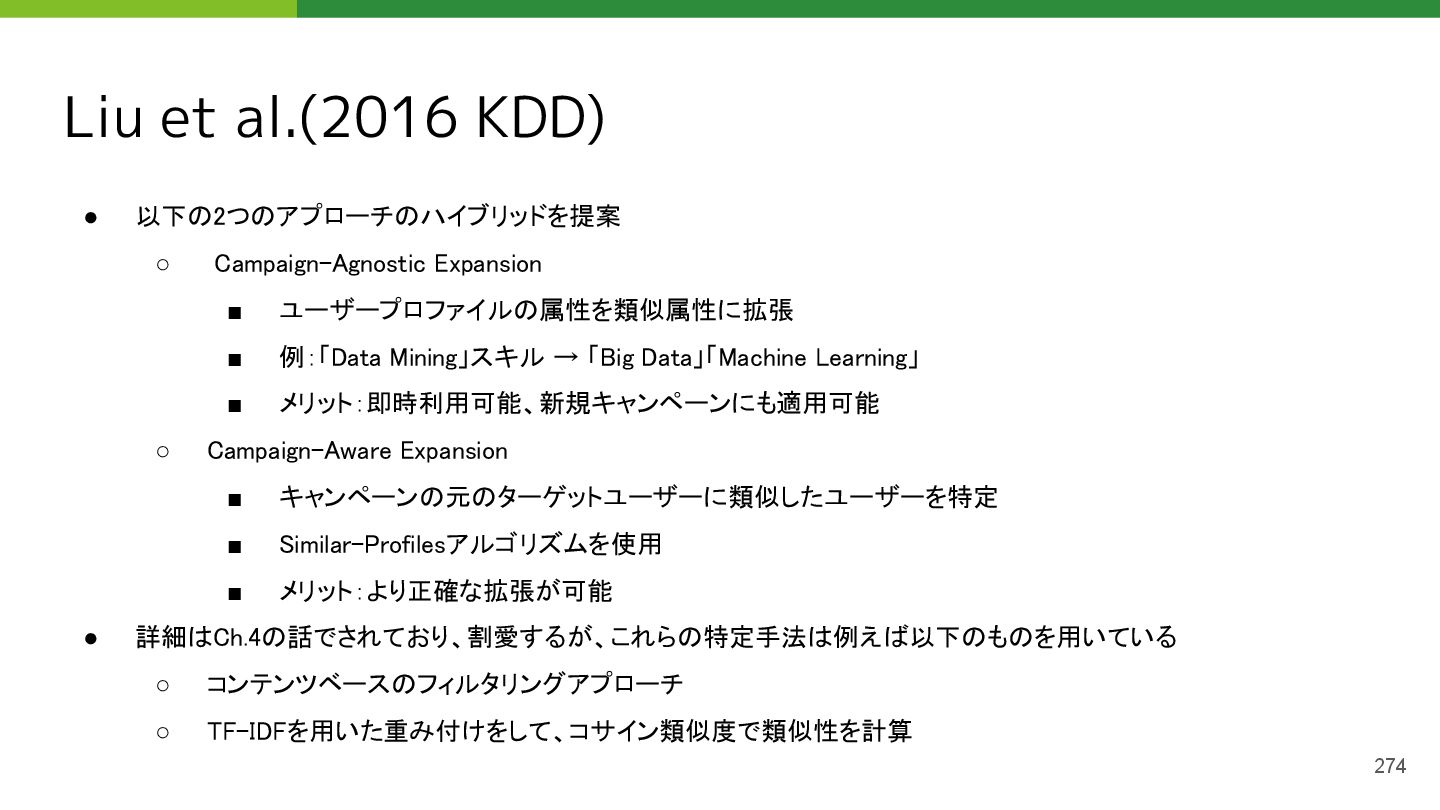 Liu et al.(2016 KDD)

● 以下の2つのアプローチのハイブリッドを提案

○ Campaign-Agnostic Expansion

■ ユーザープロファイルの属性を類似属性に拡張

■ 例:「Data Mining」スキル → 「Big Data」「Machine Learning」

■ メリット:即時利用可能、新規キャンペーンにも適用可能

○ Campaign-Aware Expansion

■ キャンペーンの元のターゲットユーザーに類似したユーザーを特定

■ Similar-Profilesアルゴリズムを使用

■ メリット:より正確な拡張が可能

● 詳細はCh.4の話でされており、割愛するが、これらの特定手法は例えば以下のものを用いている

○ コンテンツベースのフィルタリングアプローチ

○ TF-IDFを用いた重み付けをして、コサイン類似度で類似性を計算

274